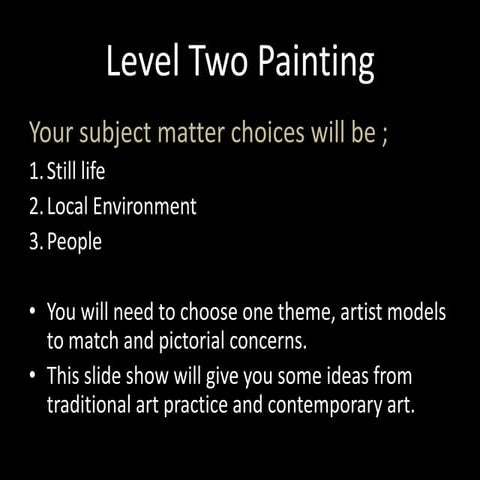 Level Two Painting

Your subject matter choices will be ;

1. Still life
2. Local Environment
3. People

• You will need to choose one theme, artist models to match and pictorial concerns.
• This slide show will give you some ideas from traditional art practice and contemporary art.